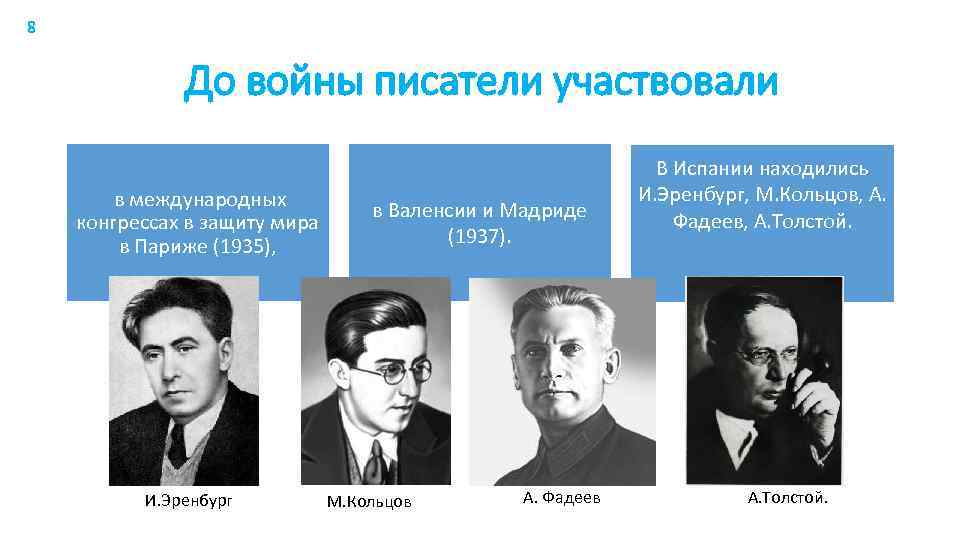 8

До войны писатели участвовали

в международных конгрессах в защиту мира в Париже (1935),

в Валенсии и Мадриде (1937).

В Испании находились И.Эренбург, М.Кольцов, А. Фадеев, А.Толстой.

И.Эренбург

М.Кольцов

А. Фадеев

А.Толстой.